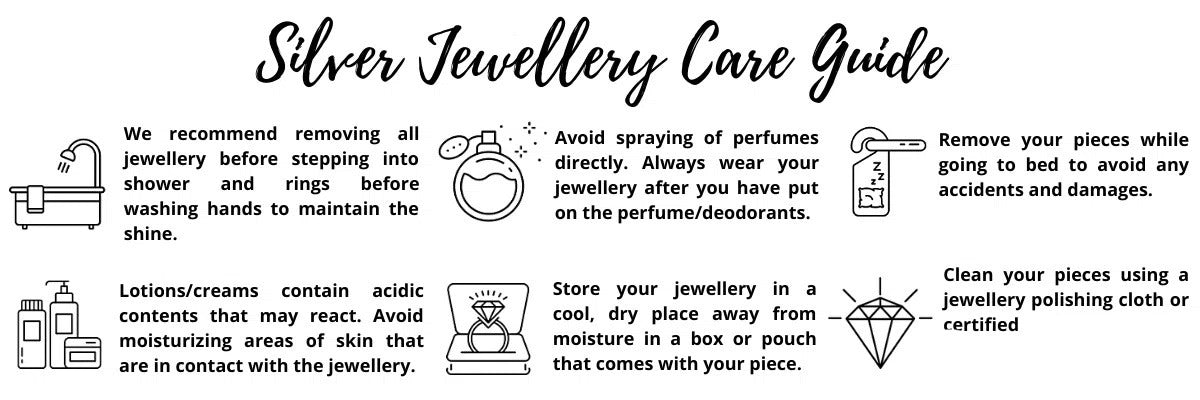 Silver Jewellery Care Guide

We recommend removing all jewellery before stepping into shower and rings before washing hands to maintain the shine.

Avoid spraying of perfumes directly. Always wear your jewellery after you have put on the perfume/deodorants.

Remove your pieces while going to bed to avoid any accidents and damages.

Lotions/creams contain acidic contents that may react. Avoid moisturizing areas of skin that are in contact with the jewellery.

Store your jewellery in a cool, dry place away from moisture in a box or pouch that comes with your piece.

Clean your pieces using a jewellery polishing cloth or certified